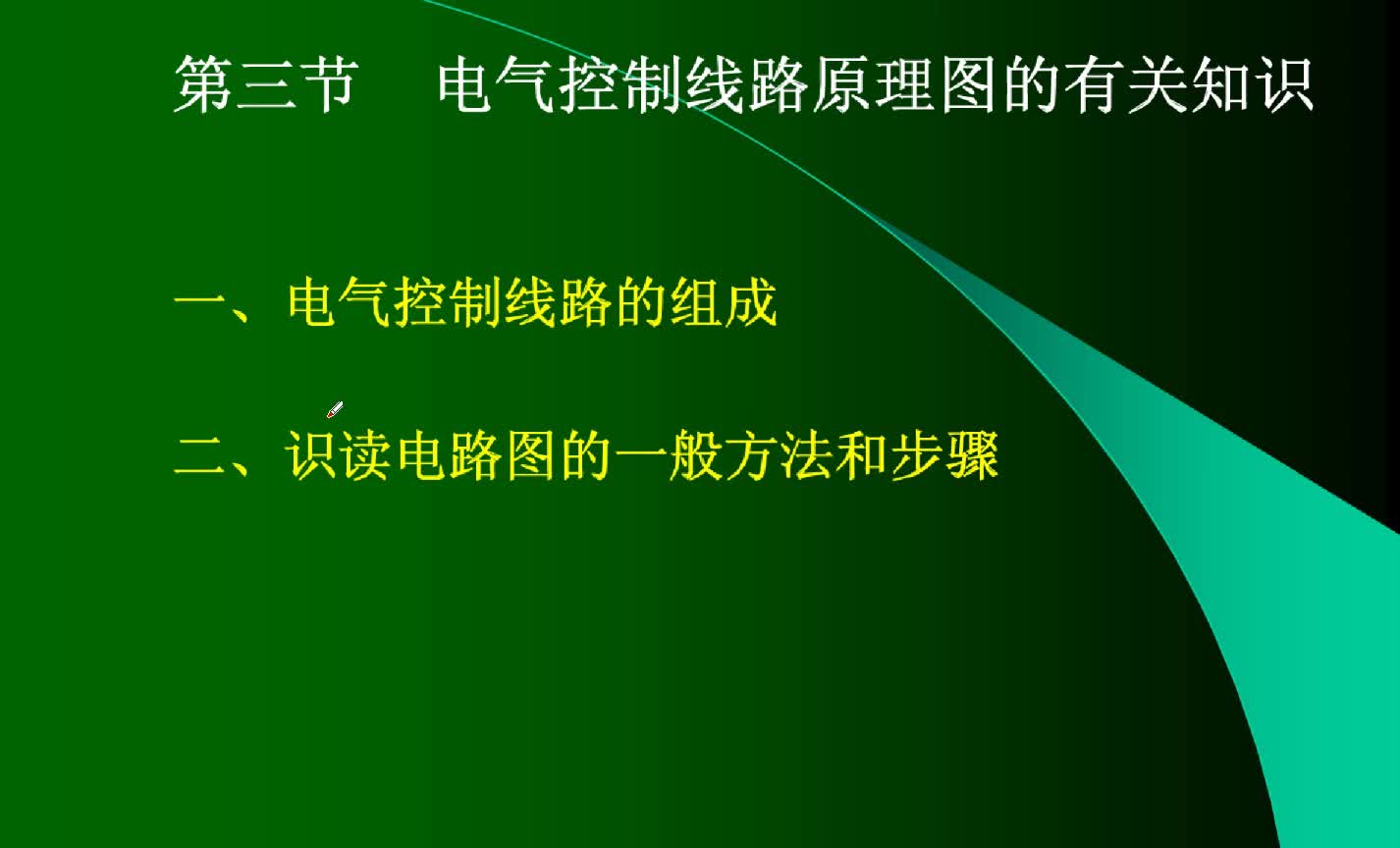 第三节　电气控制线路原理图的有关知识

一、电气控制线路的组成

二、识读电路图的一般方法和步骤